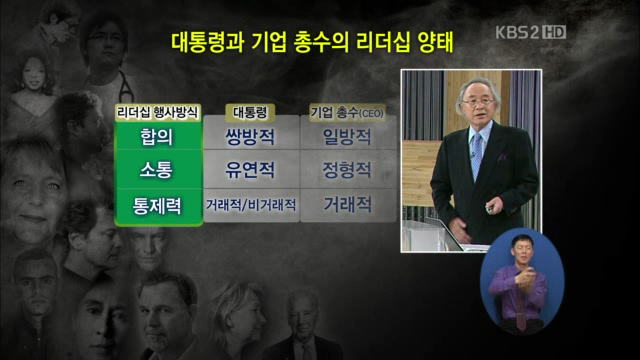 대통령과 기업 총수의 리더십 양태

KBS2 HD

| 리더십 행사방식 | 대통령 | 기업 총수(CEO) |
|---|---|---|
| 합의 | 쌍방적 | 일방적 |
| 소통 | 유연적 | 정형적 |
| 통제력 | 거래적/비거래적 | 거래적 |